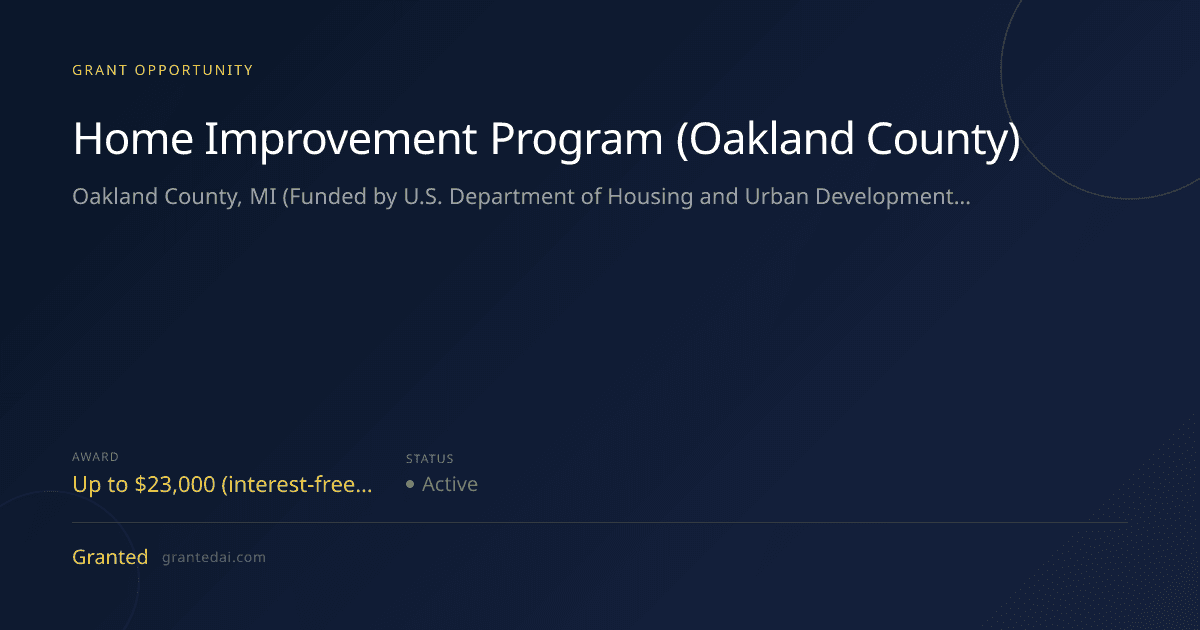 GRANT OPPORTUNITY

Home Improvement Program (Oakland County)

Oakland County, MI (Funded by U.S. Department of Housing and Urban Development...

AWARD
Up to $23,000 (interest-free...

STATUS
Active

Granted grantedai.com